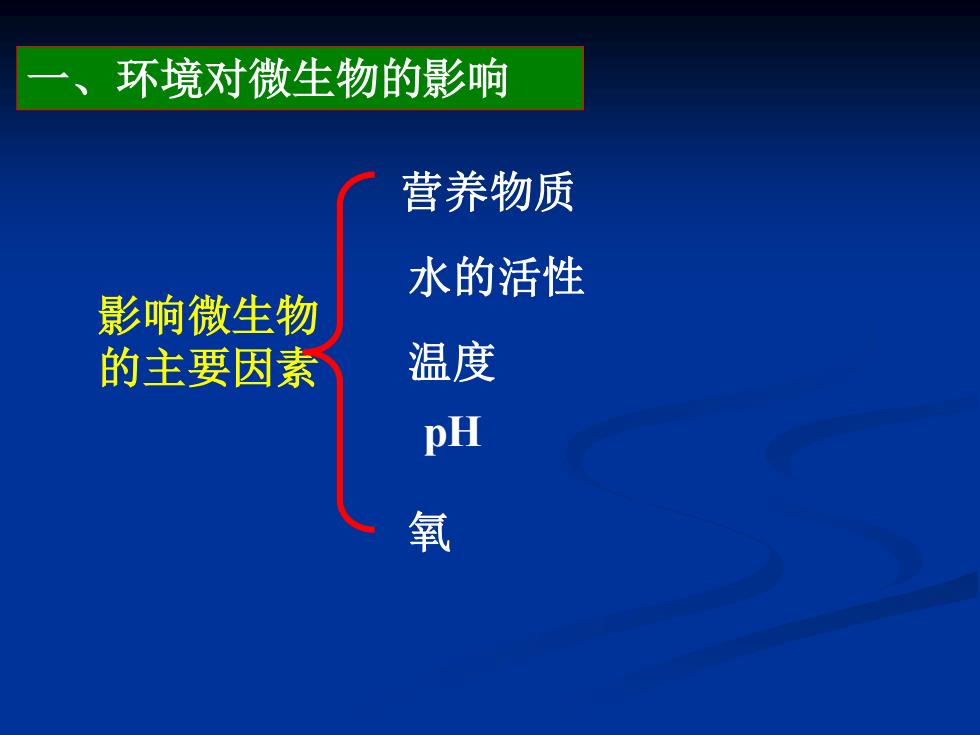 一、环境对微生物的影响

影响微生物的主要因素

营养物质

水的活性

温度

pH

氧